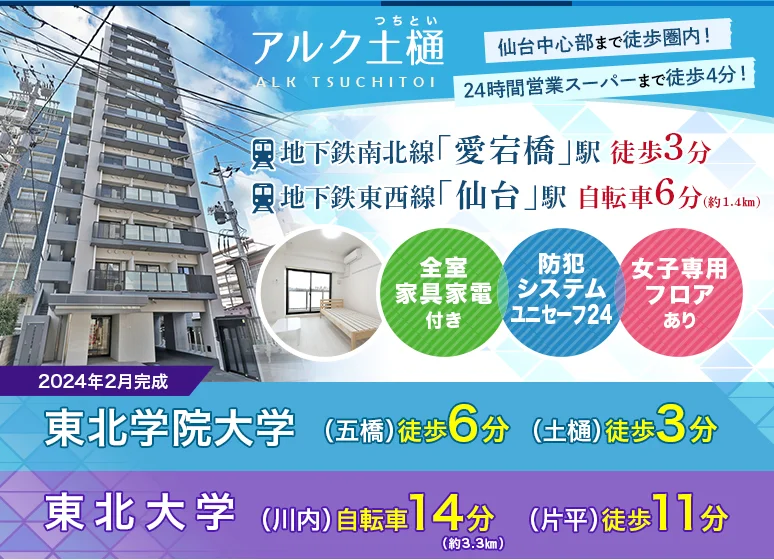 つちとい
アルク土樋
ALK TSUCHITOI

仙台中心部まで徒歩圏内！

24時間営業スーパーまで徒歩4分！

地下鉄南北線「愛宕橋」駅 徒歩3分

地下鉄東西線「仙台」駅 自転車6分(約1.4km)

全室
家具家電
付き

防犯
システム
ユニセーフ24

女子専用
フロア
あり

2024年2月完成

東北学院大学 (五橋)徒歩6分 (土樋)徒歩3分

東北大学 (川内)自転車14分 (約3.3km) (片平)徒歩11分